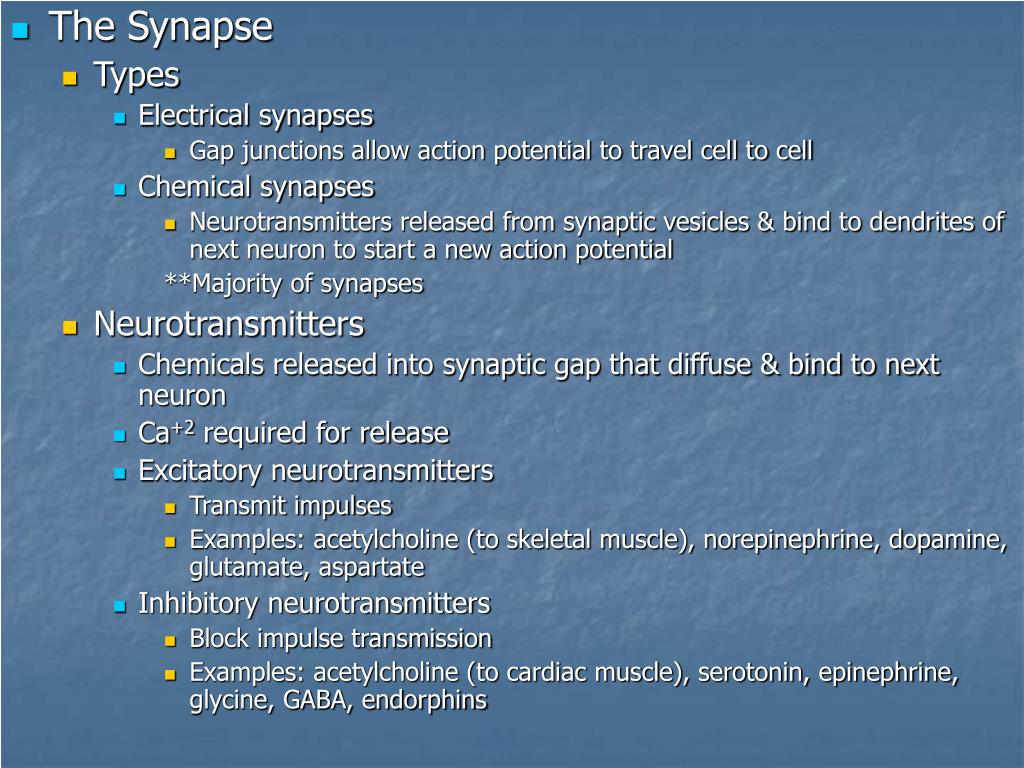 The Synapse

Types

Electrical synapses

Gap junctions allow action potential to travel cell to cell

Chemical synapses

Neurotransmitters released from synaptic vesicles & bind to dendrites of next neuron to start a new action potential

**Majority of synapses

Neurotransmitters

Chemicals released into synaptic gap that diffuse & bind to next neuron

$Ca^{+2}$ required for release

Excitatory neurotransmitters

Transmit impulses

Examples: acetylcholine (to skeletal muscle), norepinephrine, dopamine, glutamate, aspartate

Inhibitory neurotransmitters

Block impulse transmission

Examples: acetylcholine (to cardiac muscle), serotonin, epinephrine, glycine, GABA, endorphins